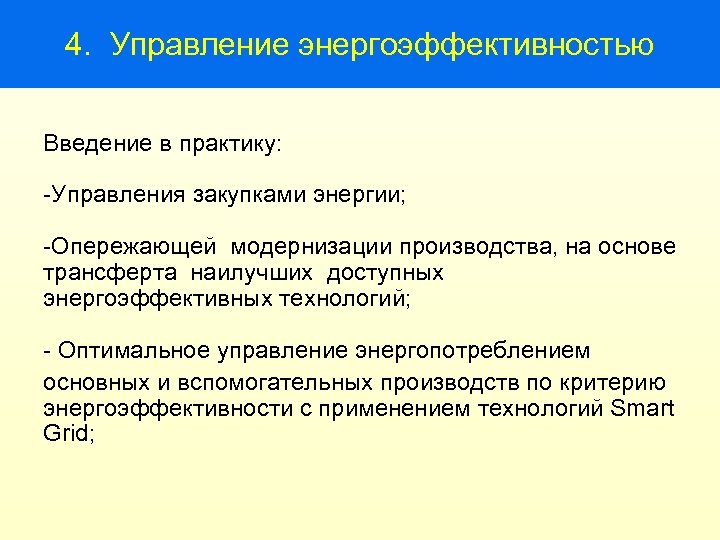 4. Управление энергоэффективностью

Введение в практику:

-Управления закупками энергии;

-Опережающей модернизации производства, на основе трансферта наилучших доступных энергоэффективных технологий;

- Оптимальное управление энергопотреблением основных и вспомогательных производств по критерию энергоэффективности с применением технологий Smart Grid;